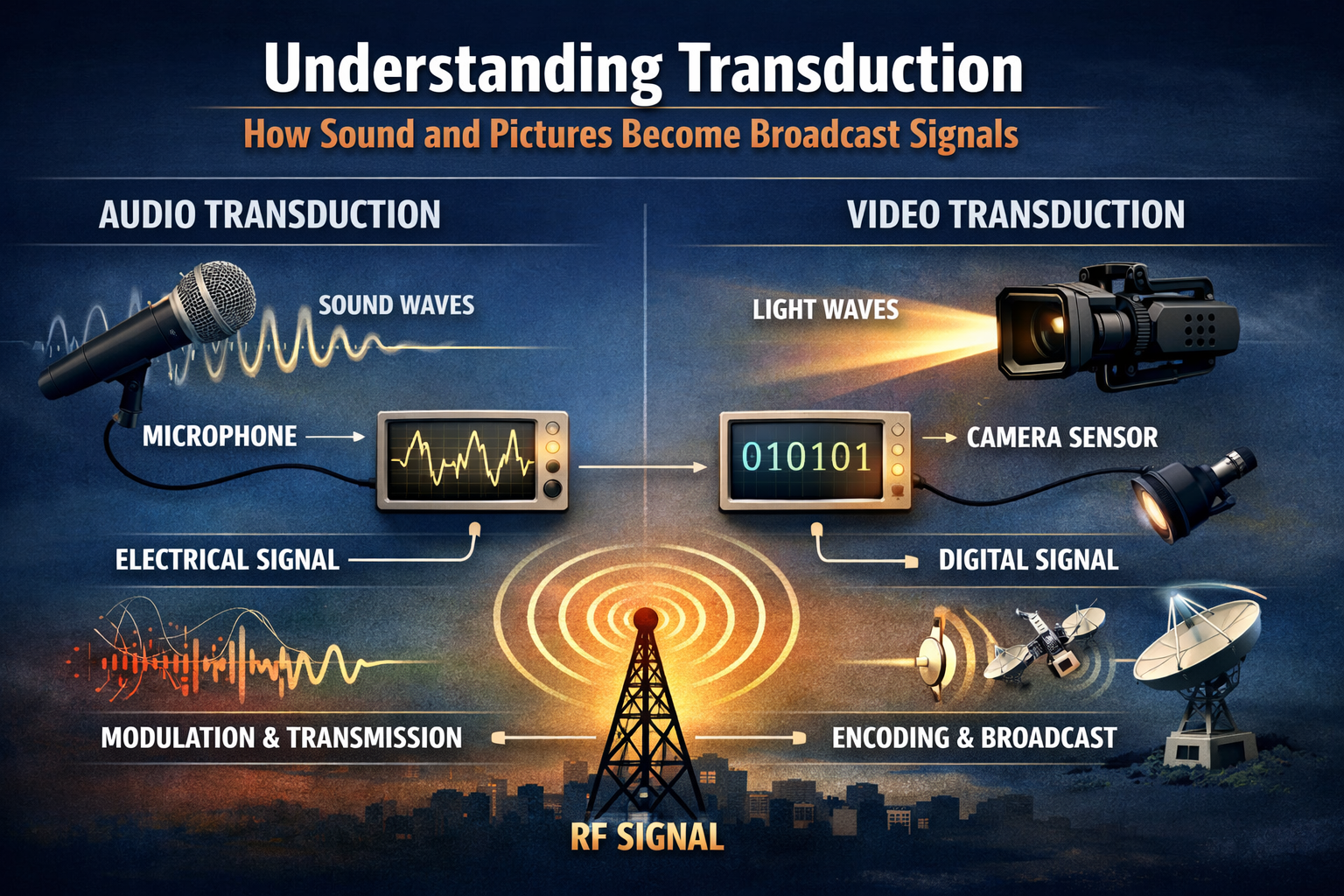 Understanding Transduction

How Sound and Pictures Become Broadcast Signals

AUDIO TRANSDUCTION

SOUND WAVES

MICROPHONE

ELECTRICAL SIGNAL

MODULATION & TRANSMISSION

VIDEO TRANSDUCTION

LIGHT WAVES

010101

CAMERA SENSOR

DIGITAL SIGNAL

ENCODING & BROADCAST

RF SIGNAL